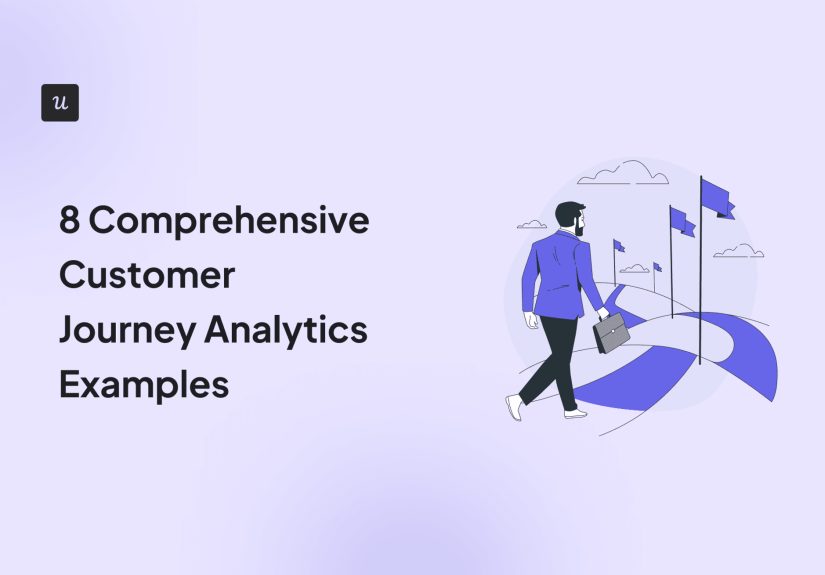 u

8 Comprehensive Customer Journey Analytics Examples